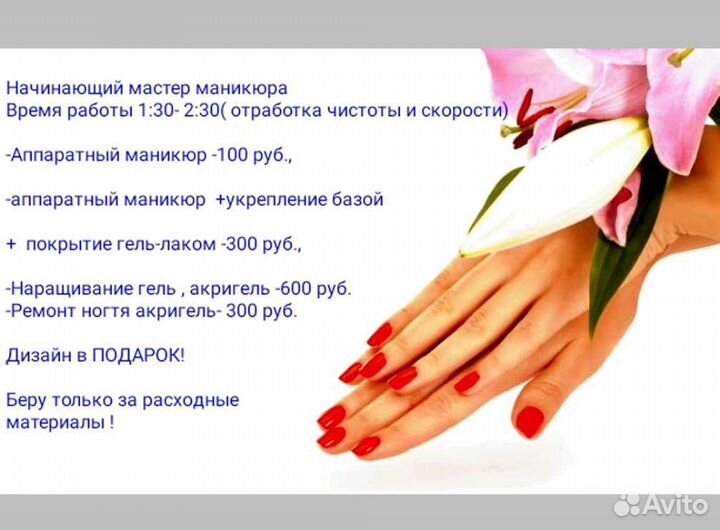 Начинающий мастер маникюра
Время работы 1:30- 2:30( отработка чистоты и скорости)

-Аппаратный маникюр -100 руб.,

-аппаратный маникюр +укрепление базой

+ покрытие гель-лаком -300 руб.,

-Наращивание гель , акригель -600 руб.
-Ремонт ногтя акригель- 300 руб.

Дизайн в ПОДАРОК!

Беру только за расходные материалы !

Avito